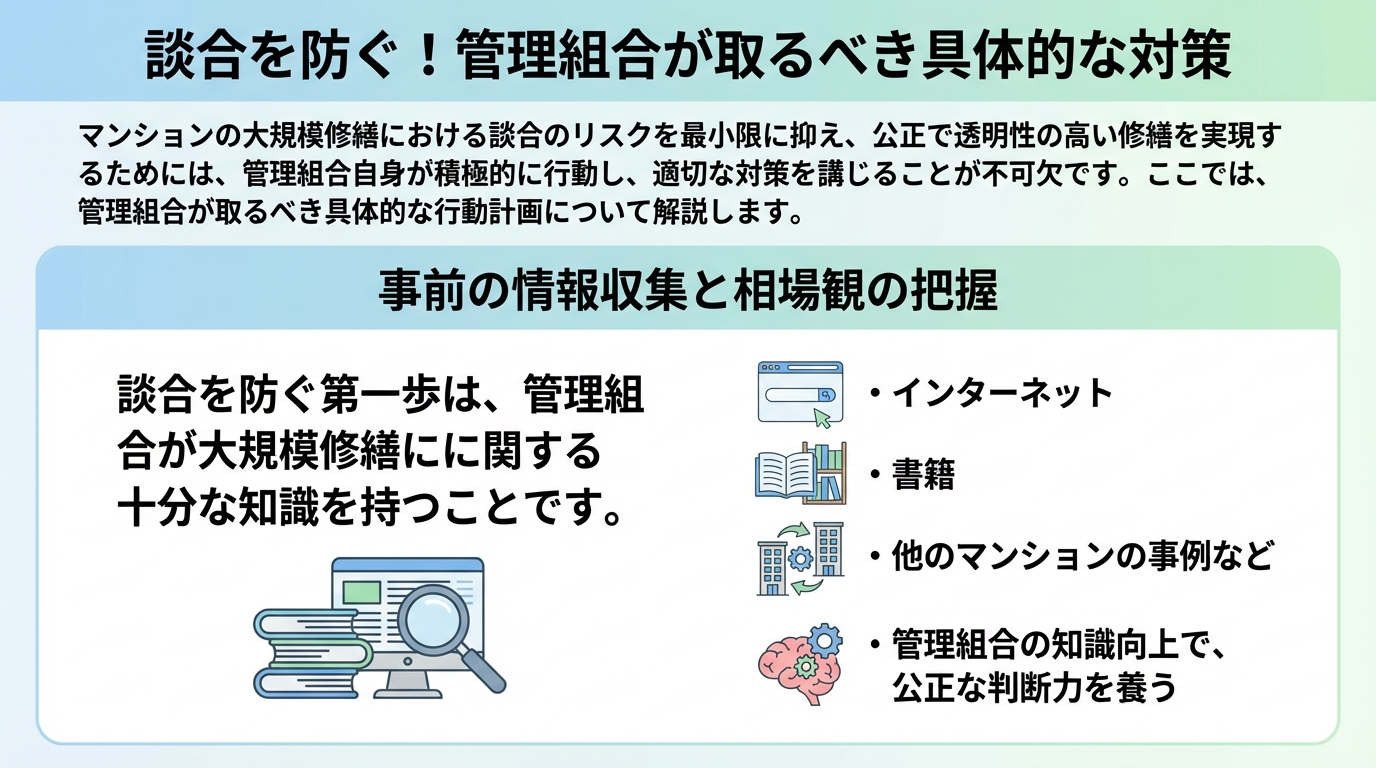 談合を防ぐ！管理組合が取るべき具体的な対策

マンションの大規模修繕における談合のリスクを最小限に抑え、公正で透明性の高い修繕を実現するためには、管理組合自身が積極的に行動し、適切な対策を講じることが不可欠です。ここでは、管理組合が取るべき具体的な行動計画について解説します。

事前の情報収集と相場観の把握

談合を防ぐ第一歩は、管理組合が大規模修繕にに関する十分な知識を持つことです。

・インターネット

・書籍

・他のマンションの事例など

・管理組合の知識向上で、公正な判断力を養う